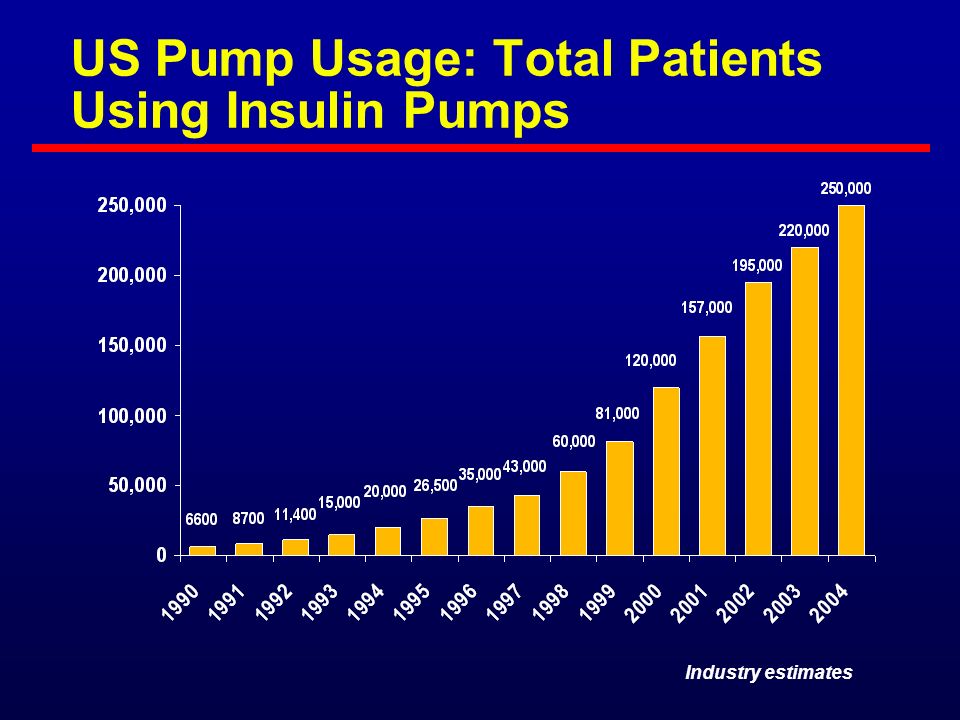 US Pump Usage: Total Patients Using Insulin Pumps

250,000
200,000
150,000
100,000
50,000
0

6600
8700
11,400
15,000
20,000
26,500
35,000
43,000
60,000
81,000
120,000
157,000
195,000
220,000
250,000

1990
1991
1992
1993
1994
1995
1996
1997
1998
1999
2000
2001
2002
2003
2004

Industry estimates